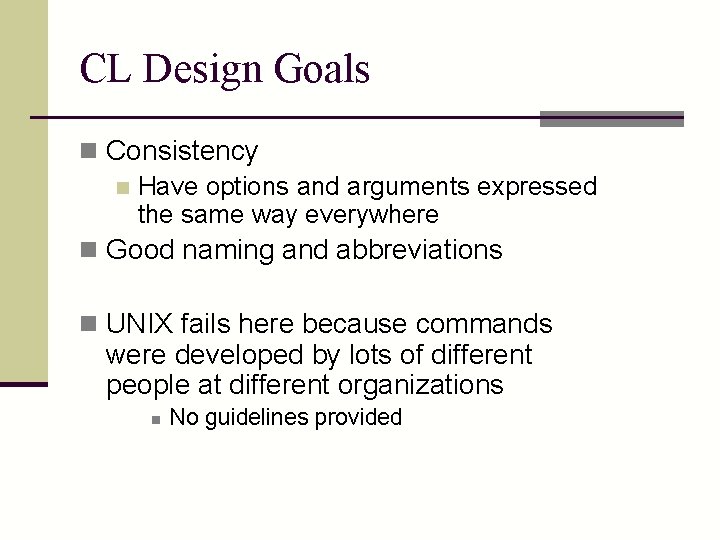 CL Design Goals

Consistency

Have options and arguments expressed the same way everywhere

Good naming and abbreviations

UNIX fails here because commands were developed by lots of different people at different organizations

No guidelines provided